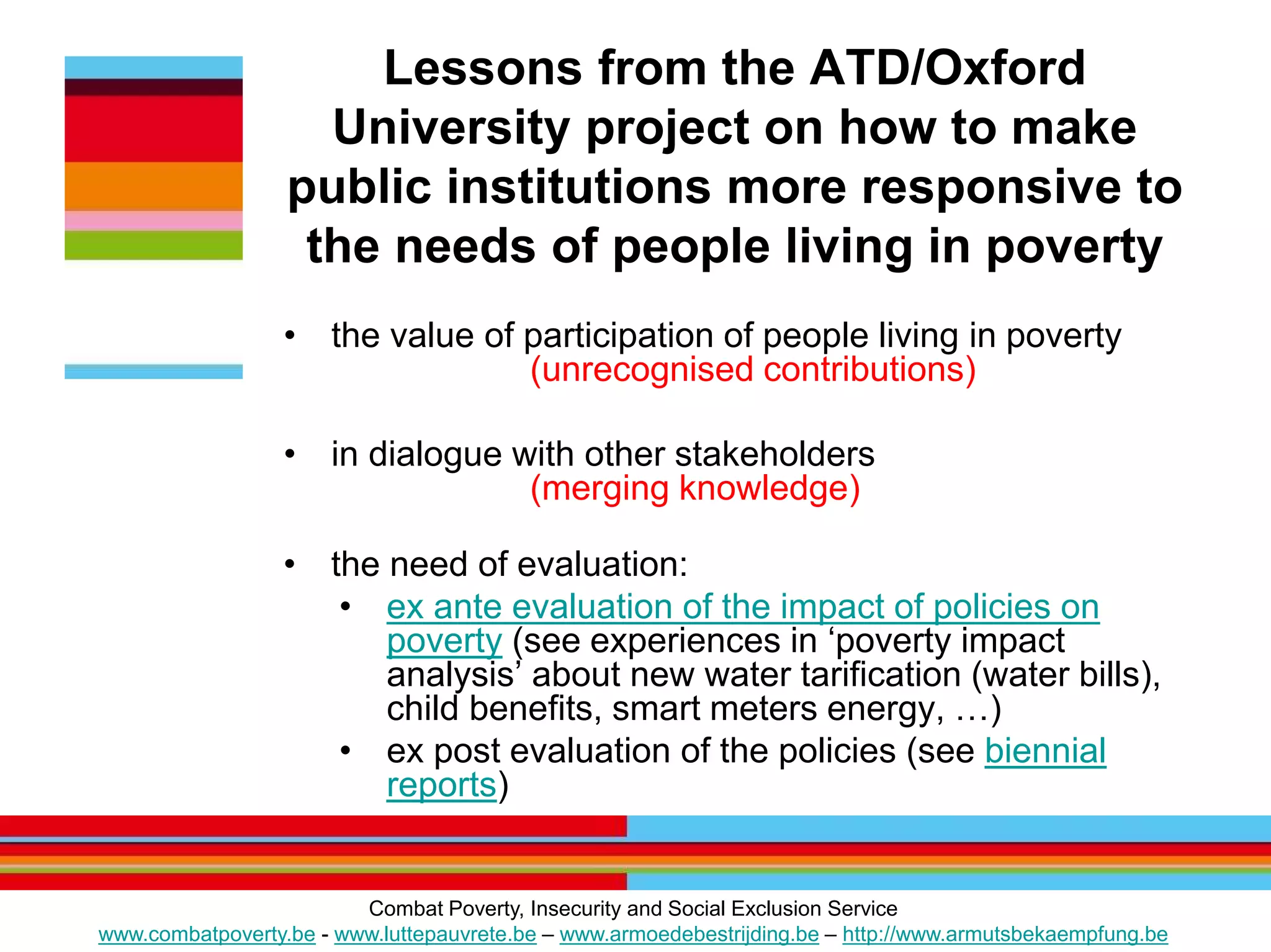 Lessons from the ATD/Oxford University project on how to make public institutions more responsive to the needs of people living in poverty

• the value of participation of people living in poverty (unrecognised contributions)

• in dialogue with other stakeholders (merging knowledge)

• the need of evaluation:
  • ex ante evaluation of the impact of policies on poverty (see experiences in ‘poverty impact analysis’ about new water tarification (water bills), child benefits, smart meters energy, …)
  • ex post evaluation of the policies (see biennial reports)

Combat Poverty, Insecurity and Social Exclusion Service
www.combatpoverty.be - www.luttepauvrete.be – www.armoedebestrijding.be – http://www.armutsbekaempfung.be